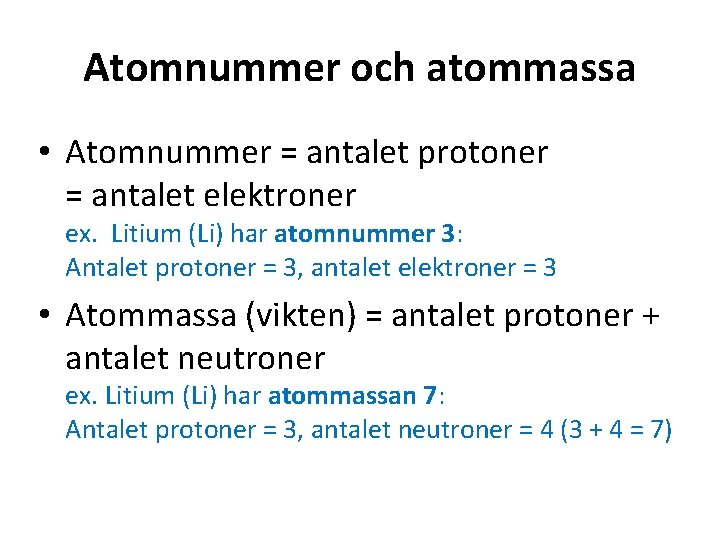 Atomnummer och atommassa

• Atomnummer = antalet protoner = antalet elektroner
ex. Litium (Li) har atomnummer 3:
Antalet protoner = 3, antalet elektroner = 3

• Atommassa (vikten) = antalet protoner + antalet neutroner
ex. Litium (Li) har atommassan 7:
Antalet protoner = 3, antalet neutroner = 4 (3 + 4 = 7)